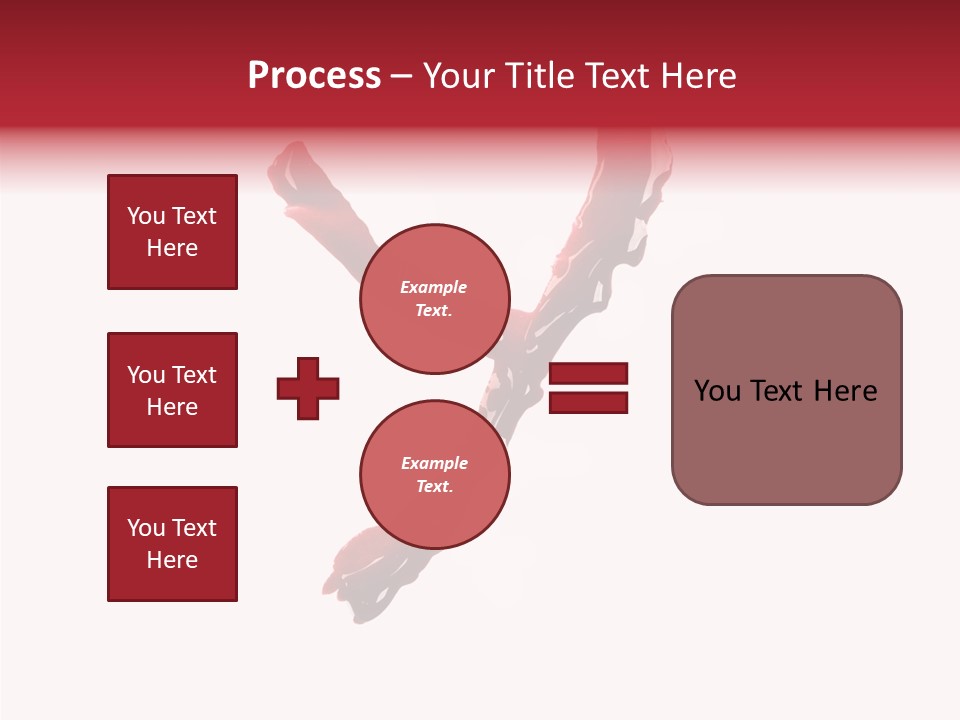 Process – Your Title Text Here

You Text Here

You Text Here

You Text Here

Example Text.

Example Text.

You Text Here